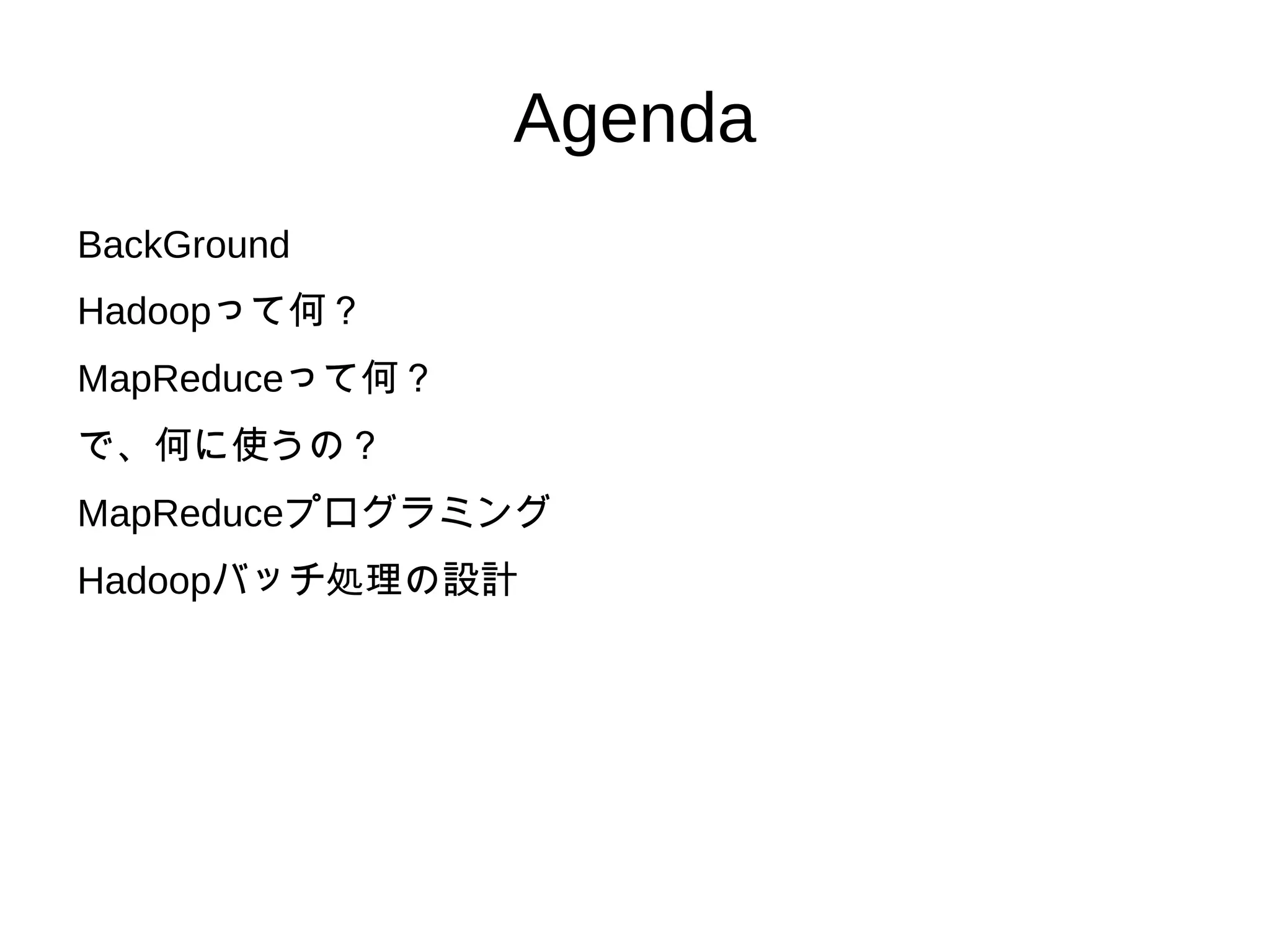 Agenda

BackGround

Hadoopって何？

MapReduceって何？

で、何に使うの？

MapReduceプログラミング

Hadoopバッチ処理の設計